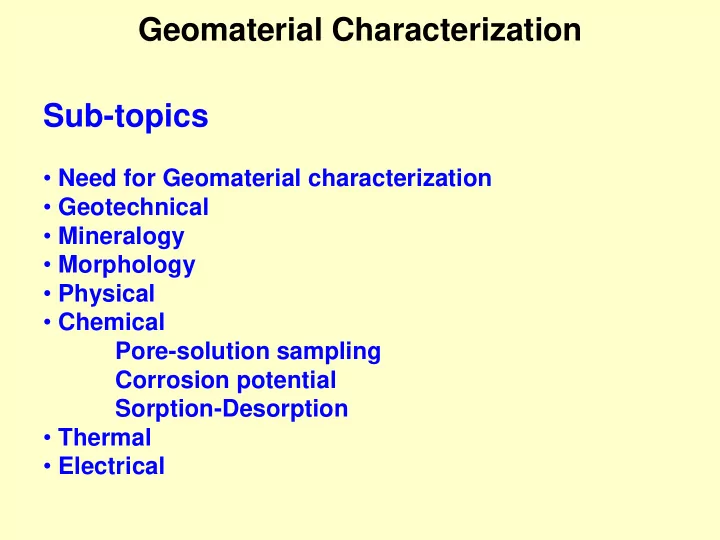 Geomaterial Characterization

Sub-topics

• Need for Geomaterial characterization
• Geotechnical
• Mineralogy
• Morphology
• Physical
• Chemical
Pore-solution sampling
Corrosion potential
Sorption-Desorption
• Thermal
• Electrical